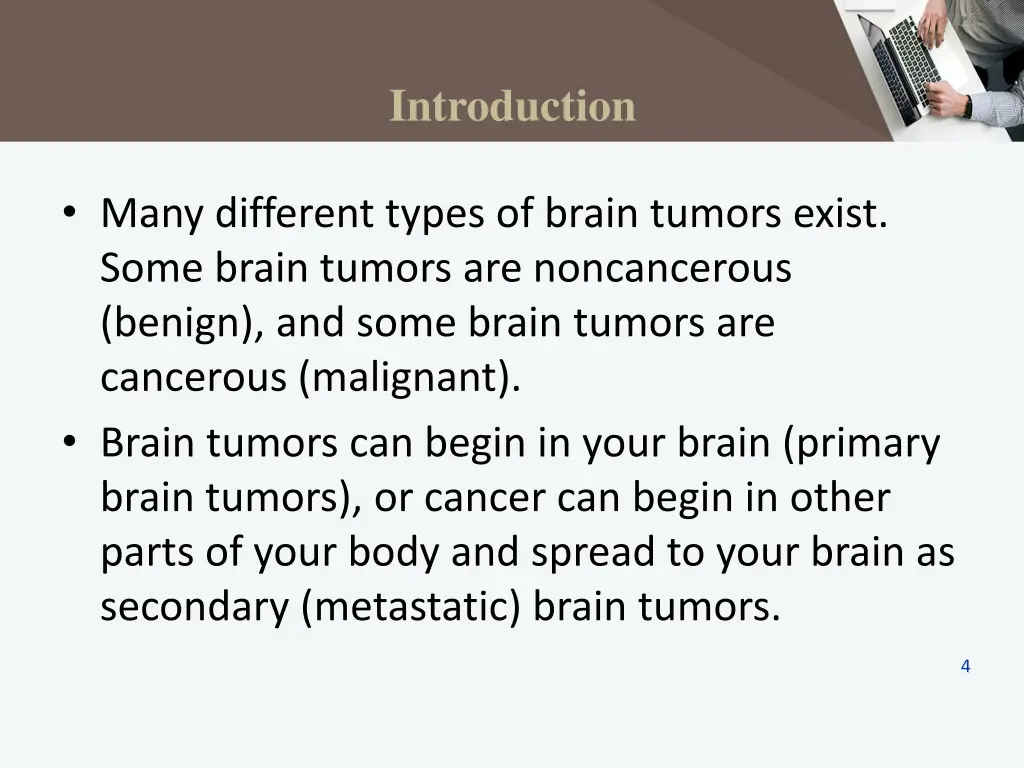 Introduction

• Many different types of brain tumors exist. Some brain tumors are noncancerous (benign), and some brain tumors are cancerous (malignant).
• Brain tumors can begin in your brain (primary brain tumors), or cancer can begin in other parts of your body and spread to your brain as secondary (metastatic) brain tumors.

4